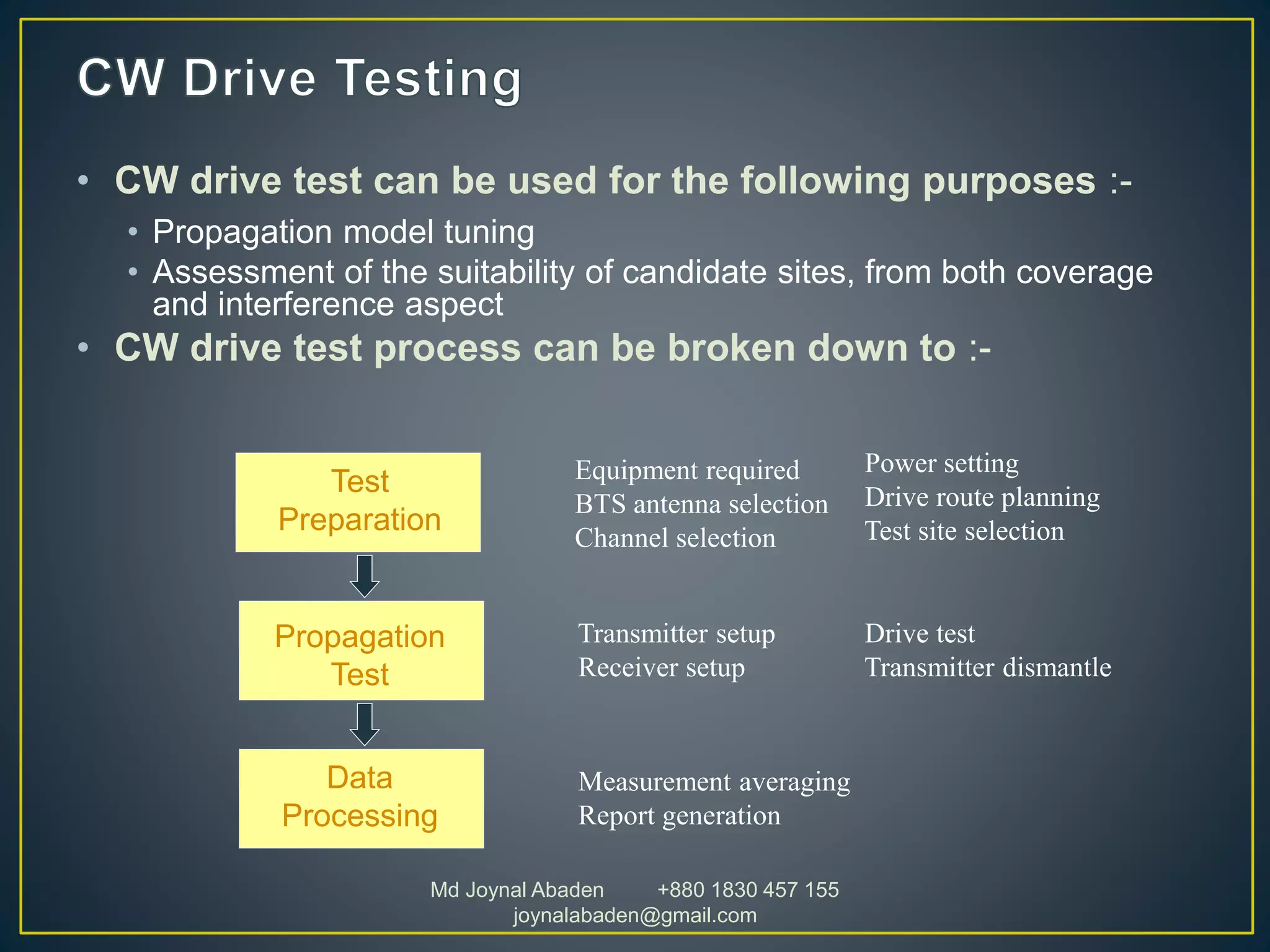 CW Drive Testing

• CW drive test can be used for the following purposes :-
  • Propagation model tuning
  • Assessment of the suitability of candidate sites, from both coverage and interference aspect
• CW drive test process can be broken down to :-

Test Preparation

Equipment required
BTS antenna selection
Channel selection

Power setting
Drive route planning
Test site selection

Propagation Test

Transmitter setup
Receiver setup

Drive test
Transmitter dismantle

Data Processing

Measurement averaging
Report generation

Md Joynal Abaden +880 1830 457 155
joynalabaden@gmail.com